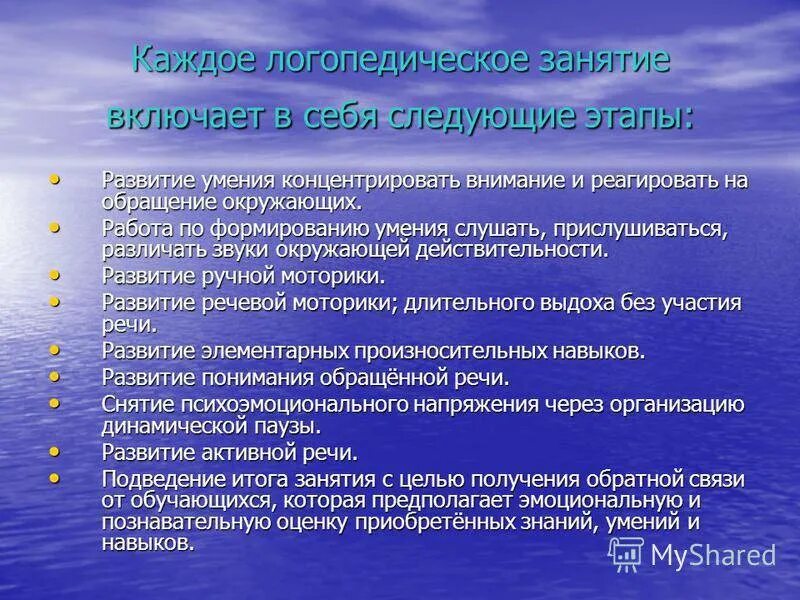 Каждое логопедическое занятие включает в себя следующие этапы:

• Развитие умения концентрировать внимание и реагировать на обращение окружающих.
• Работа по формированию умения слушать, прислушиваться, различать звуки окружающей действительности.
• Развитие ручной моторики.
• Развитие речевой моторики; длительного выдоха без участия речи.
• Развитие элементарных произносительных навыков.
• Развитие понимания обращённой речи.
• Снятие психоэмоционального напряжения через организацию динамической паузы.
• Развитие активной речи.
• Подведение итога занятия с целью получения обратной связи от обучающихся, которая предполагает эмоциональную и познавательную оценку приобретённых знаний, умений и навыков.

MyShared